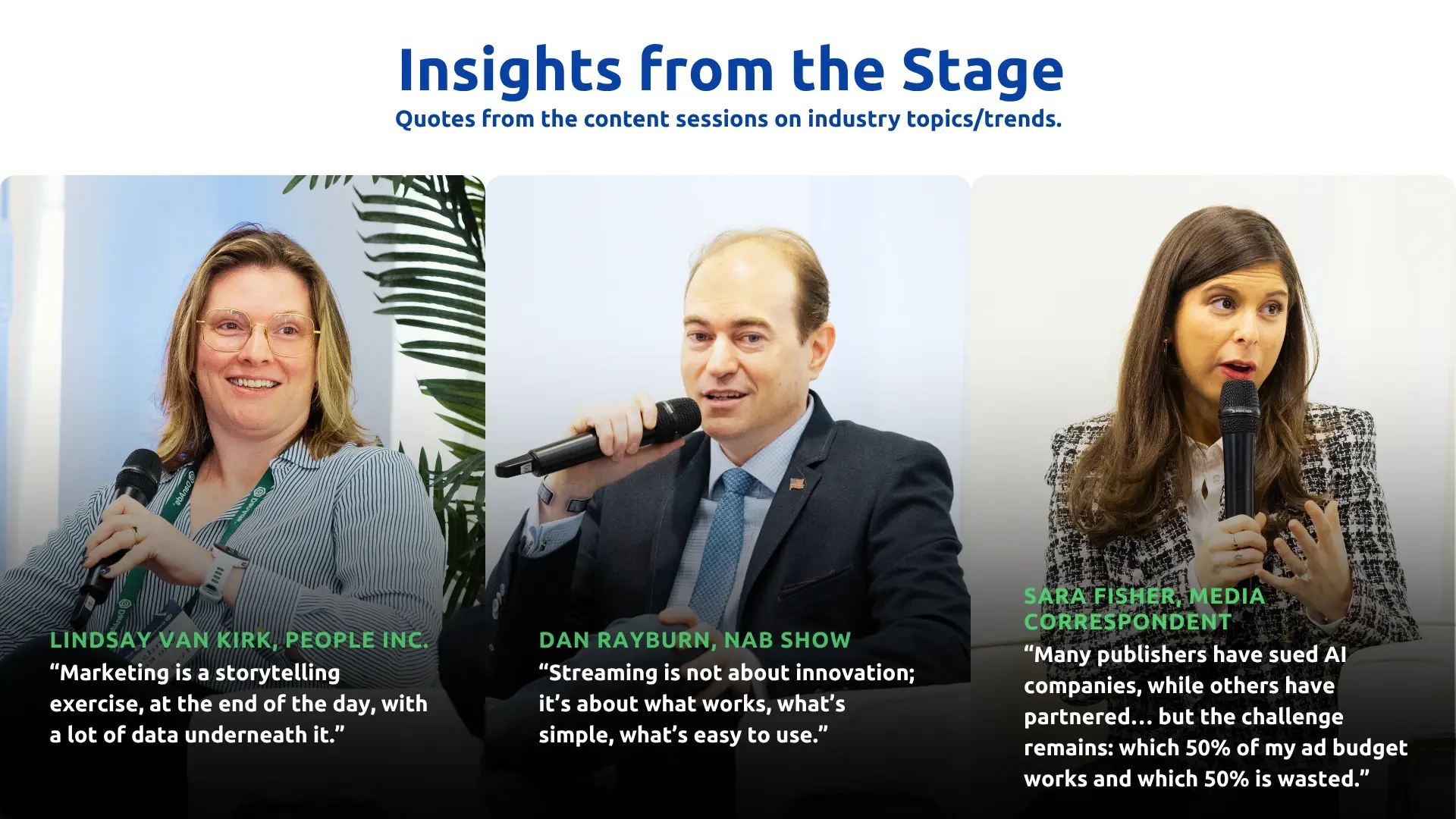 Insights from the Stage
Quotes from the content sessions on industry topics/trends.

LINDSAY VAN KIRK, PEOPLE INC.
"Marketing is a storytelling exercise, at the end of the day, with a lot of data underneath it."

DAN RAYBURN, NAB SHOW
"Streaming is not about innovation; it's about what works, what's simple, what's easy to use."

SARA FISHER, MEDIA CORRESPONDENT
"Many publishers have sued AI companies, while others have partnered... but the challenge remains: which 50% of my ad budget works and which 50% is wasted."